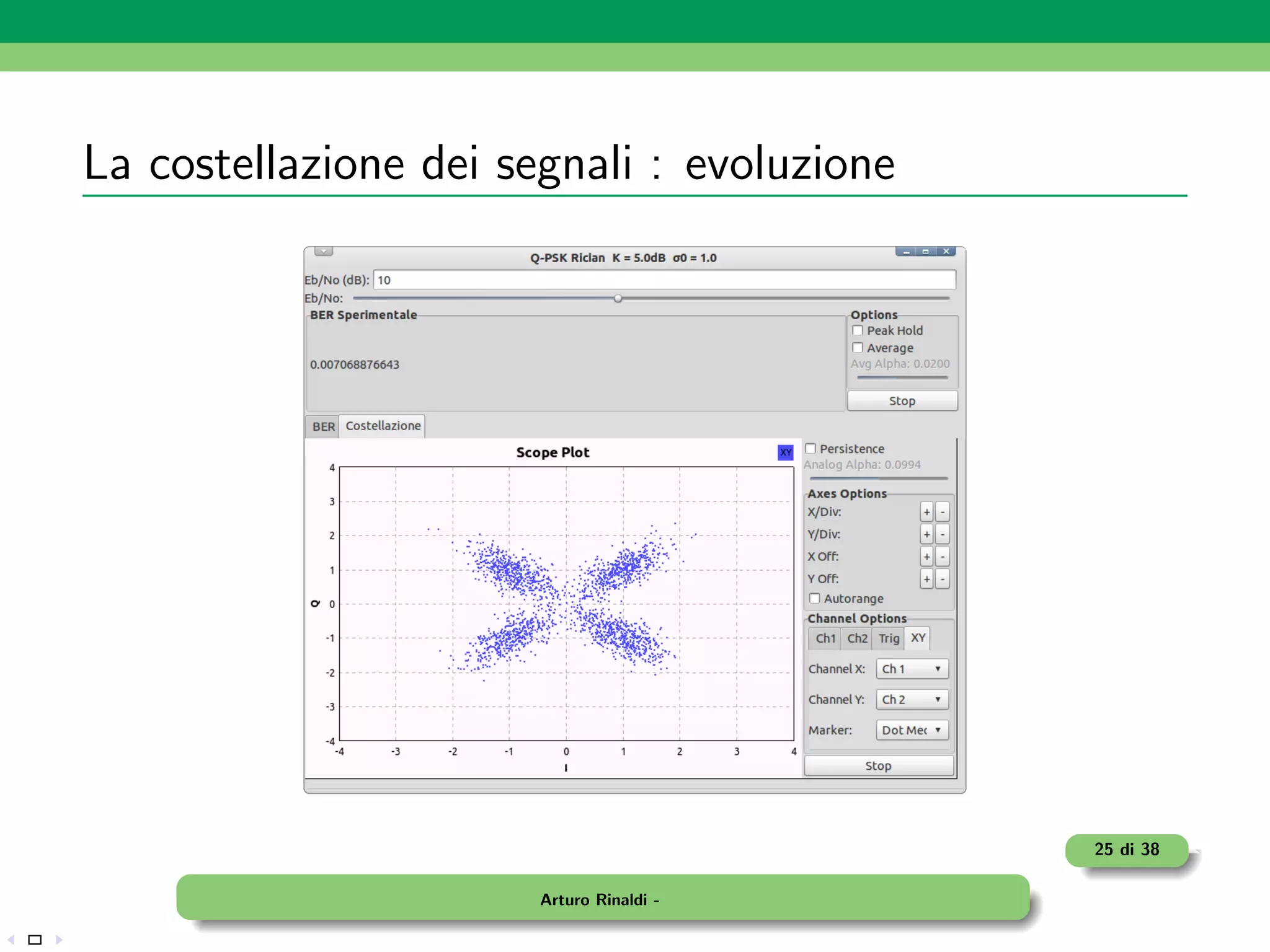 La costellazione dei segnali : evoluzione

Q-PSK Rician K = 5.0dB σ0 = 1.0

Eb/No (dB): 10

Eb/No:

BER Sperimentale

0.007068876643

Options

Peak Hold

Average

Avg Alpha: 0.0200

Stop

BER Costellazione

Scope Plot

XY

Q

4
3
2
1
0
-1
-2
-3
-4

-4 -3 -2 -1 0 1 2 3 4

I

Persistence

Analog Alpha: 0.0994

Axes Options

X/Div: + -

Y/Div: + -

X Off: + -

Y Off: + -

Autorange

Channel Options

Ch1 Ch2 Trig XY

Channel X: Ch 1

Channel Y: Ch 2

Marker: Dot Mec

Stop

25 di 38

Arturo Rinaldi -